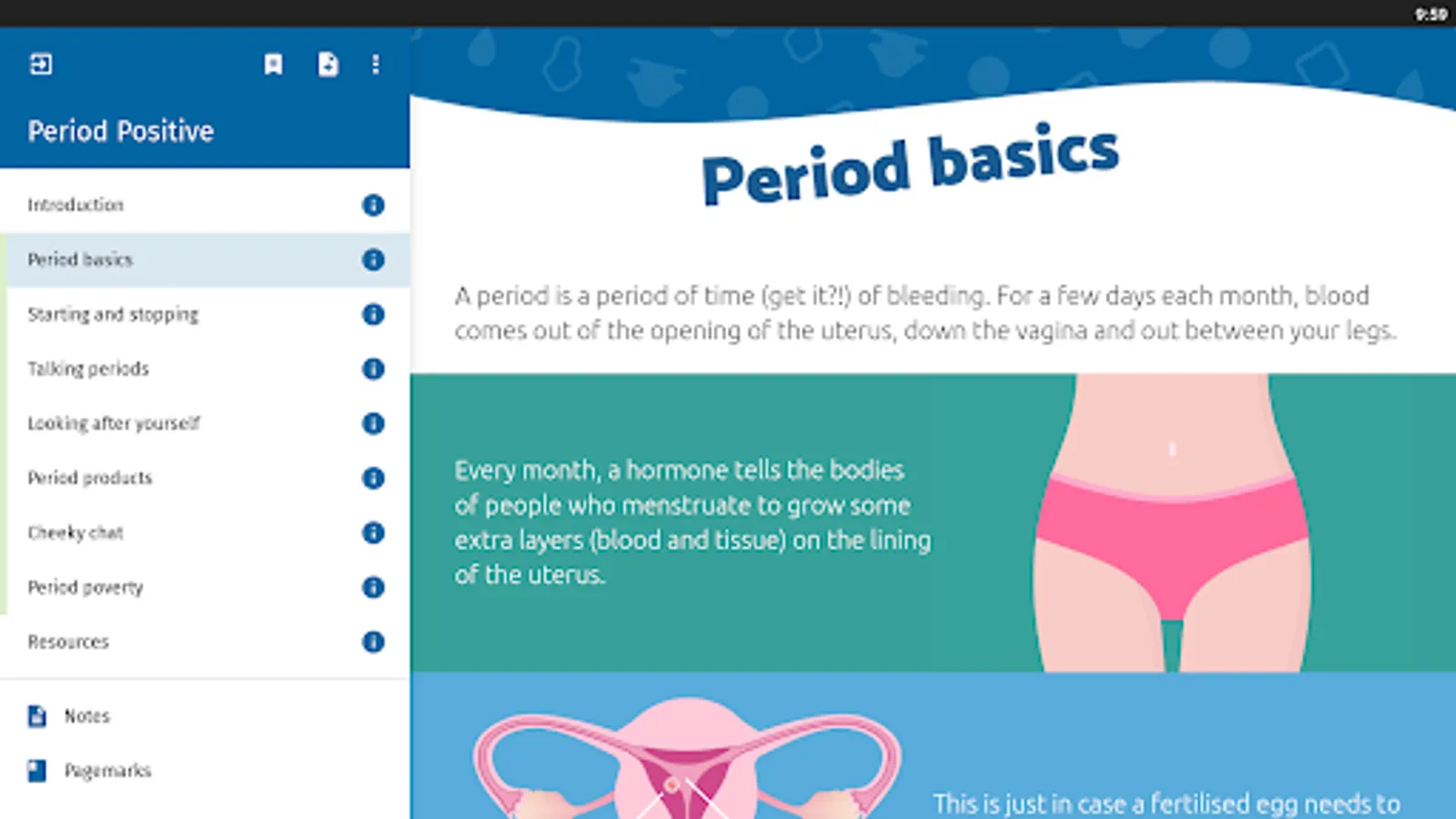 9:59

Period Positive

Introduction
Period basics
Starting and stopping
Talking periods
Looking after yourself
Period products
Cheeky chat
Period poverty
Resources

Notes
Pagemarks

Period basics

A period is a period of time (get it?!) of bleeding. For a few days each month, blood comes out of the opening of the uterus, down the vagina and out between your legs.

Every month, a hormone tells the bodies of people who menstruate to grow some extra layers (blood and tissue) on the lining of the uterus.

This is just in case a fertilised egg needs to